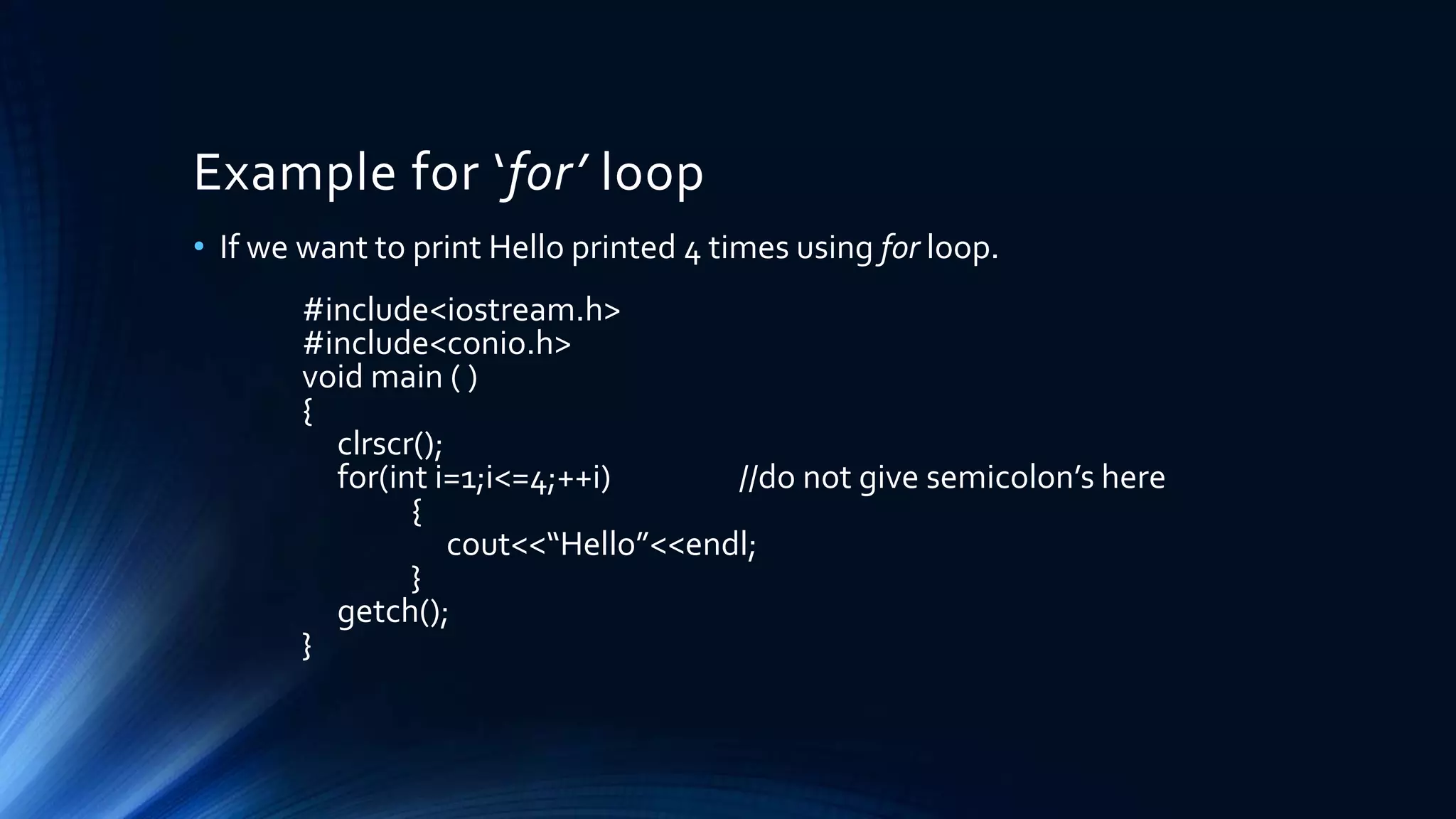 Example for ‘for’ loop

• If we want to print Hello printed 4 times using for loop.

#include<iostream.h>
#include<conio.h>
void main ( )
{
clrscr();
for(int i=1;i<=4;++i) //do not give semicolon’s here
{
cout<<“Hello”<<endl;
}
getch();
}